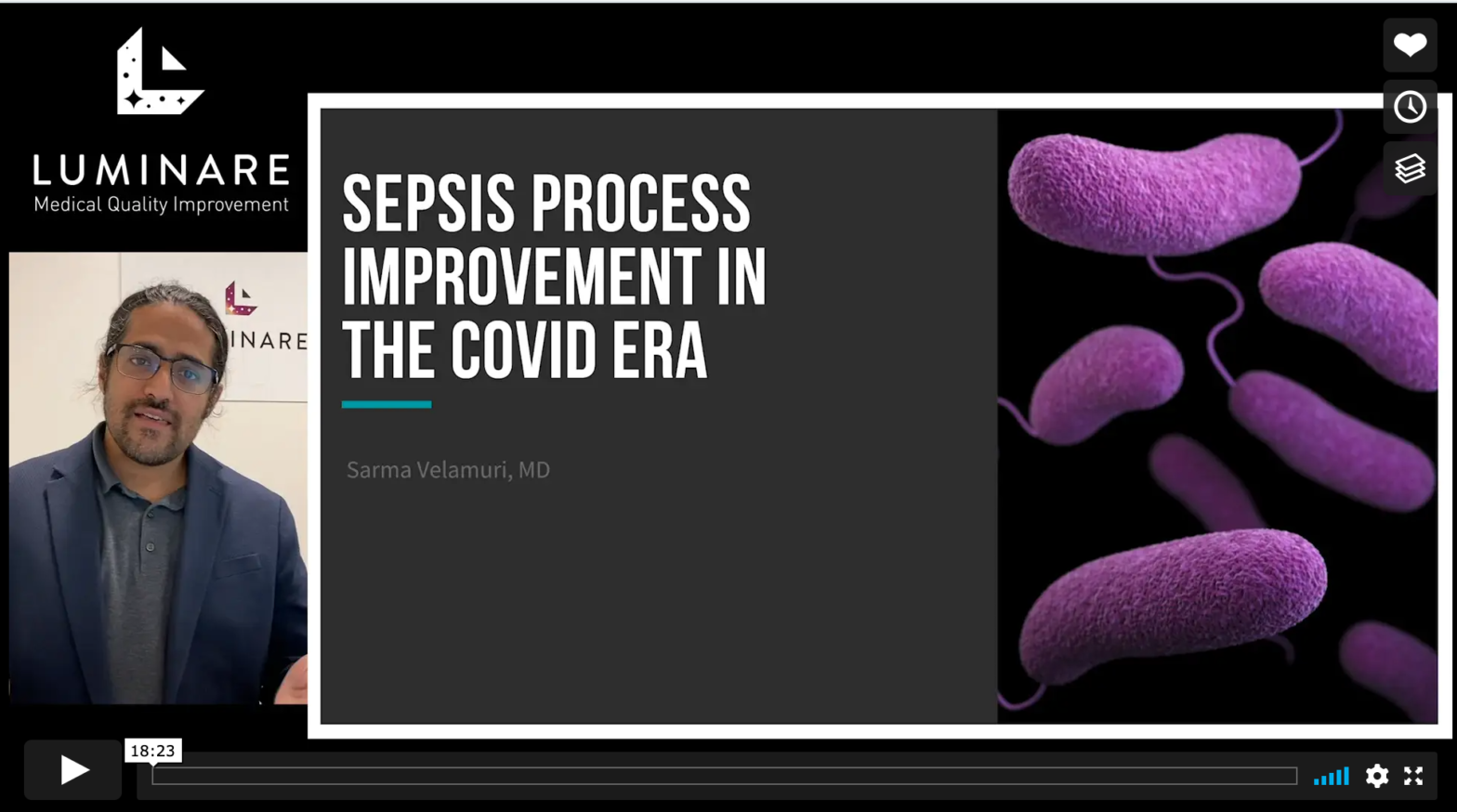 LUMINARE
Medical Quality Improvement

INARE

SEPSIS PROCESS IMPROVEMENT IN THE COVID ERA

Sarma Velamuri, MD

18:23